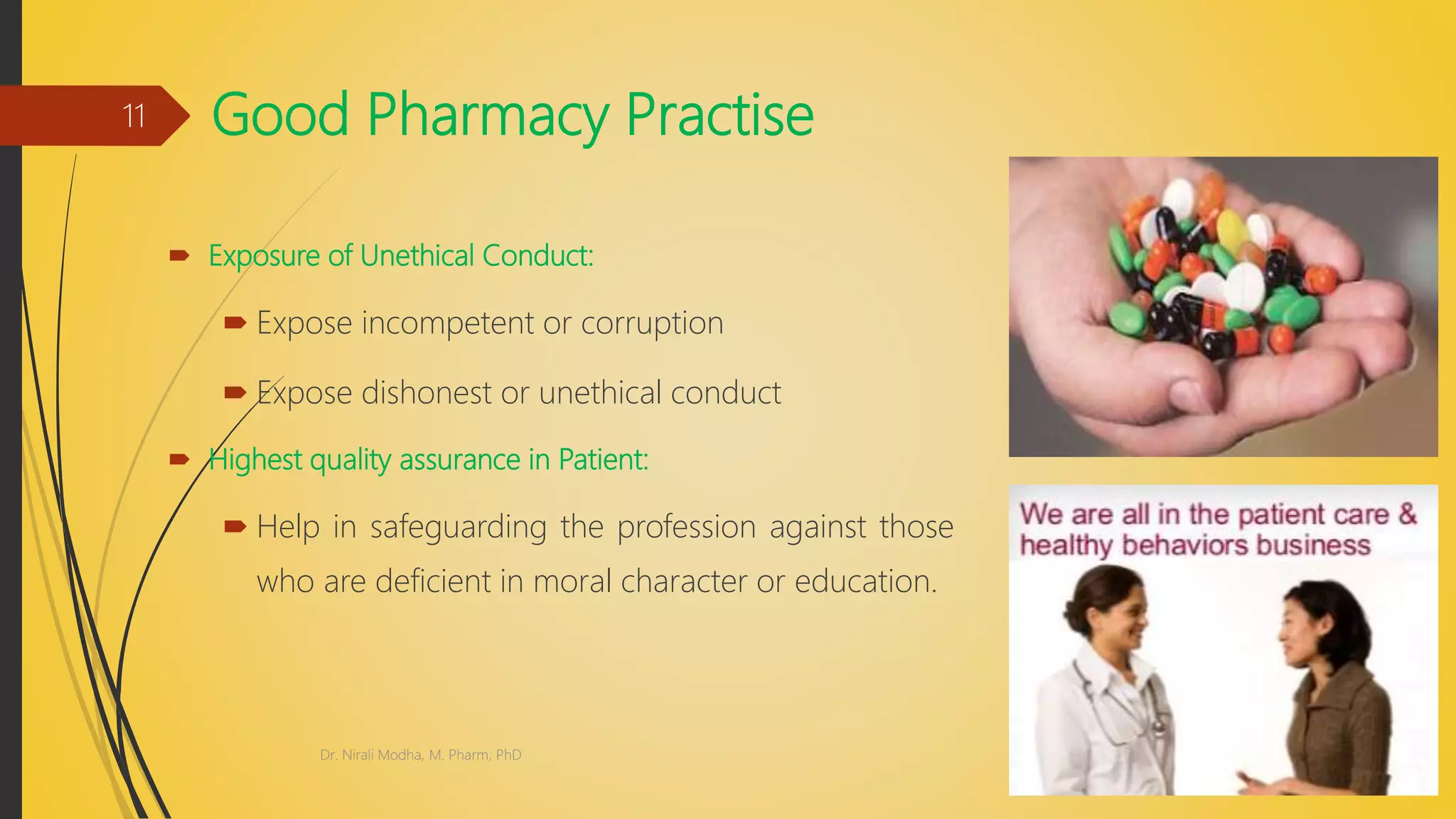 11

Good Pharmacy Practise

Exposure of Unethical Conduct:

Expose incompetent or corruption

Expose dishonest or unethical conduct

Highest quality assurance in Patient:

Help in safeguarding the profession against those who are deficient in moral character or education.

We are all in the patient care & healthy behaviors business

Dr. Nirali Modha, M. Pharm, PhD